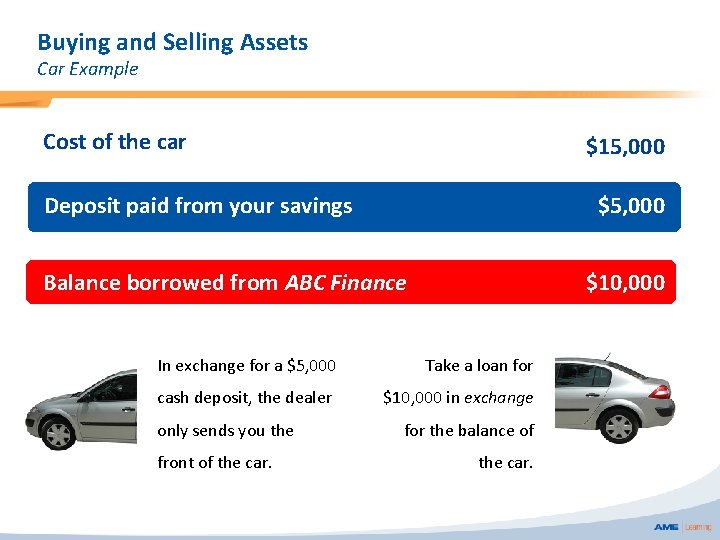 Buying and Selling Assets
Car Example

Cost of the car $15,000

Deposit paid from your savings $5,000

Balance borrowed from ABC Finance $10,000

In exchange for a $5,000 cash deposit, the dealer only sends you the front of the car.

Take a loan for $10,000 in exchange for the balance of the car.

AME Learning